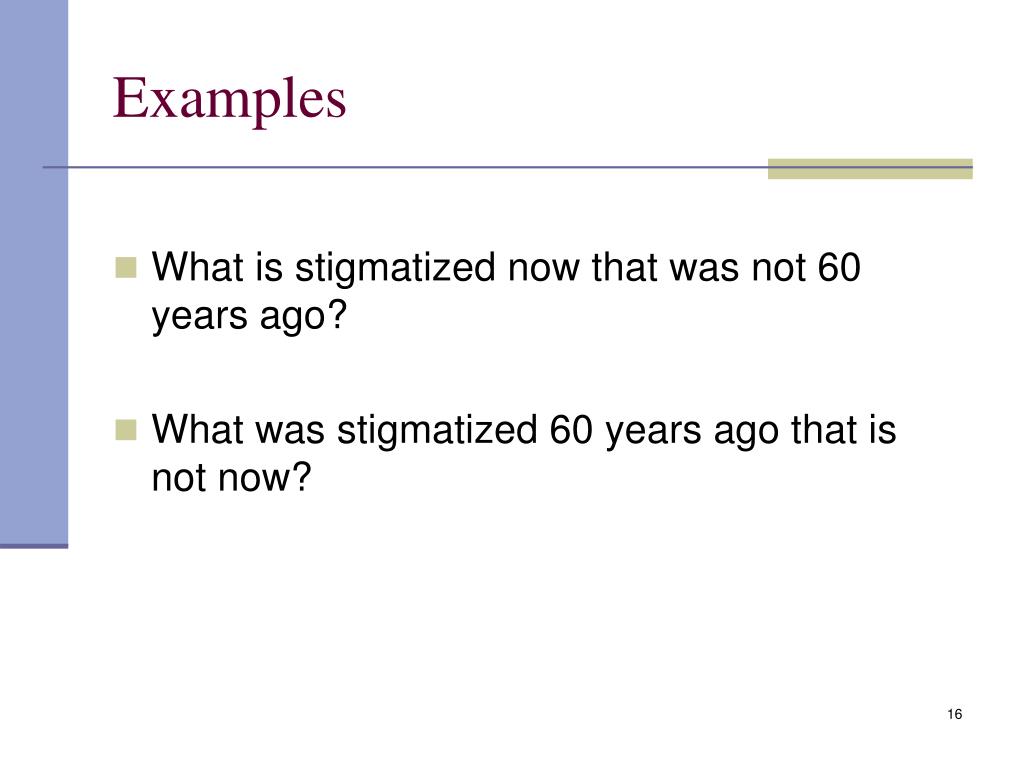 Examples

What is stigmatized now that was not 60 years ago?

What was stigmatized 60 years ago that is not now?

16